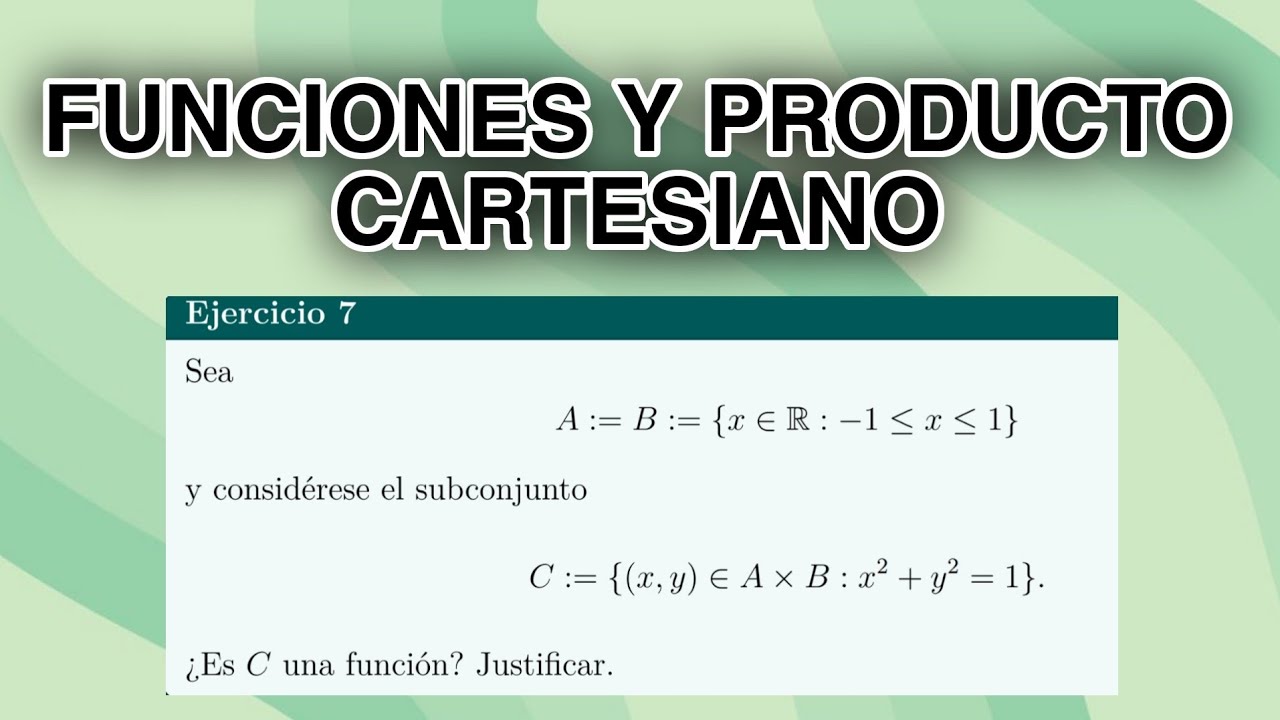 FUNCIONES Y PRODUCTO CARTESIANO

Ejercicio 7

Sea

$A := B := \{x \in \mathbb{R} : -1 \leq x \leq 1\}$

y considérese el subconjunto

$C := \{(x, y) \in A \times B : x^2 + y^2 = 1\}.$

¿Es $C$ una función? Justificar.